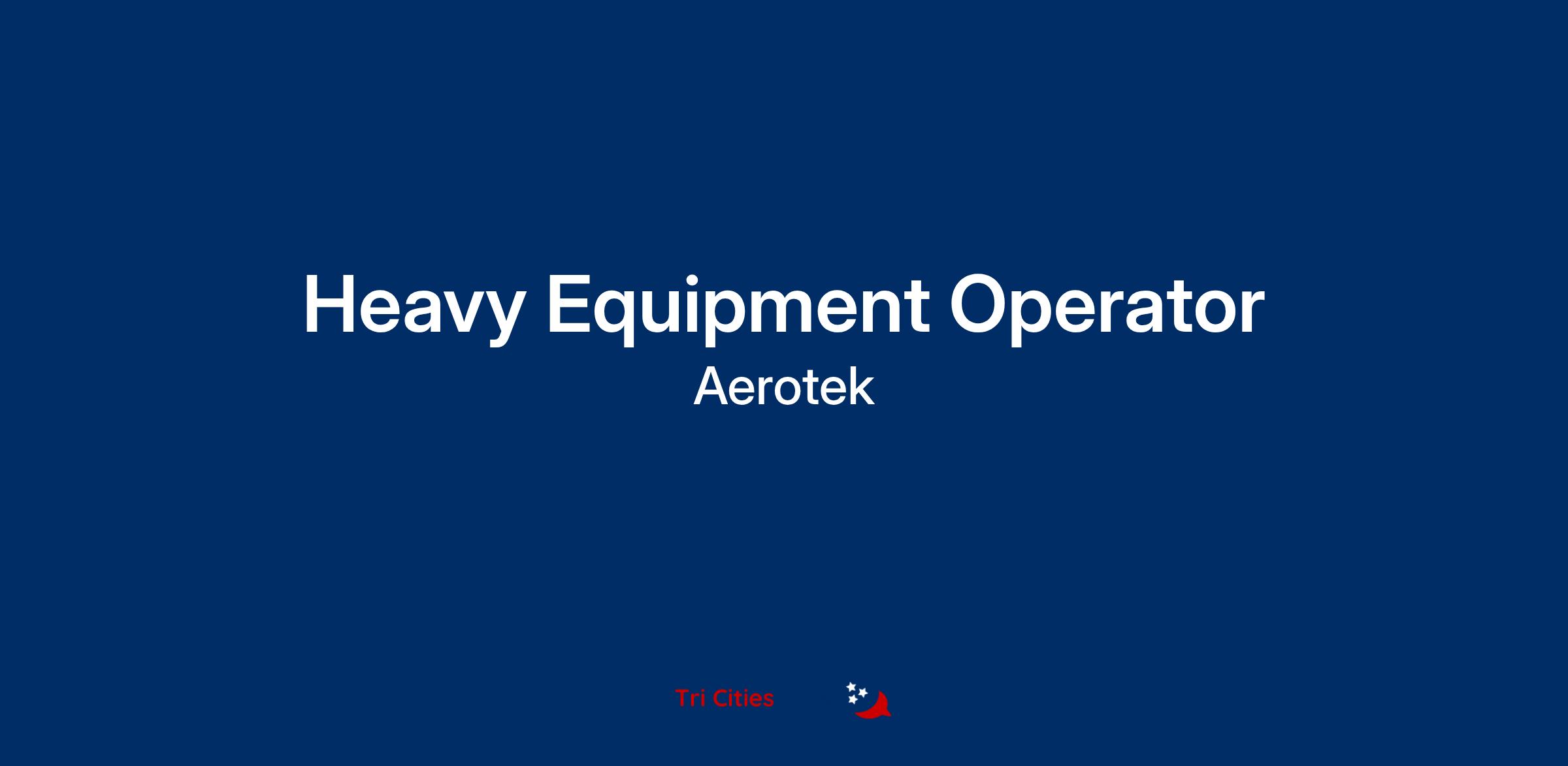 Heavy Equipment Operator
Aerotek

Tri Cities